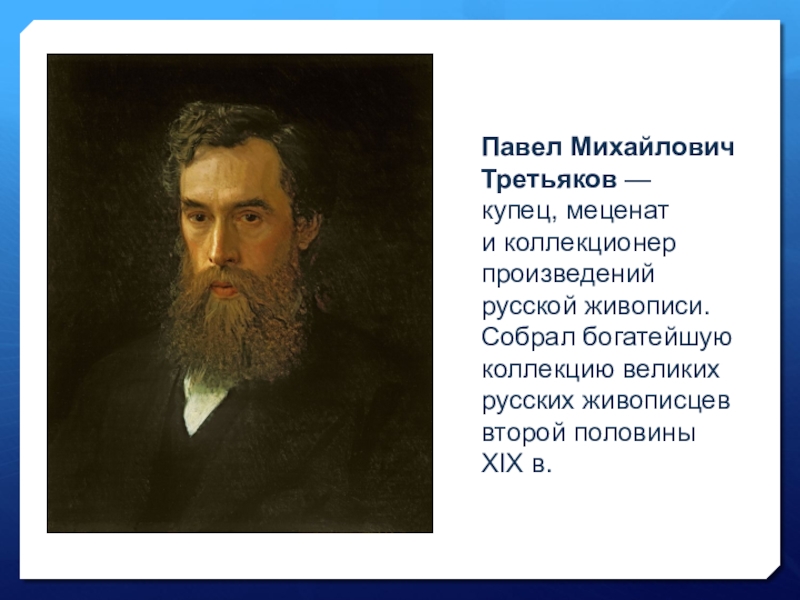 Павел Михайлович Третьяков — купец, меценат и коллекционер произведений русской живописи. Собрал богатейшую коллекцию великих русских живописцев второй половины XIX в.